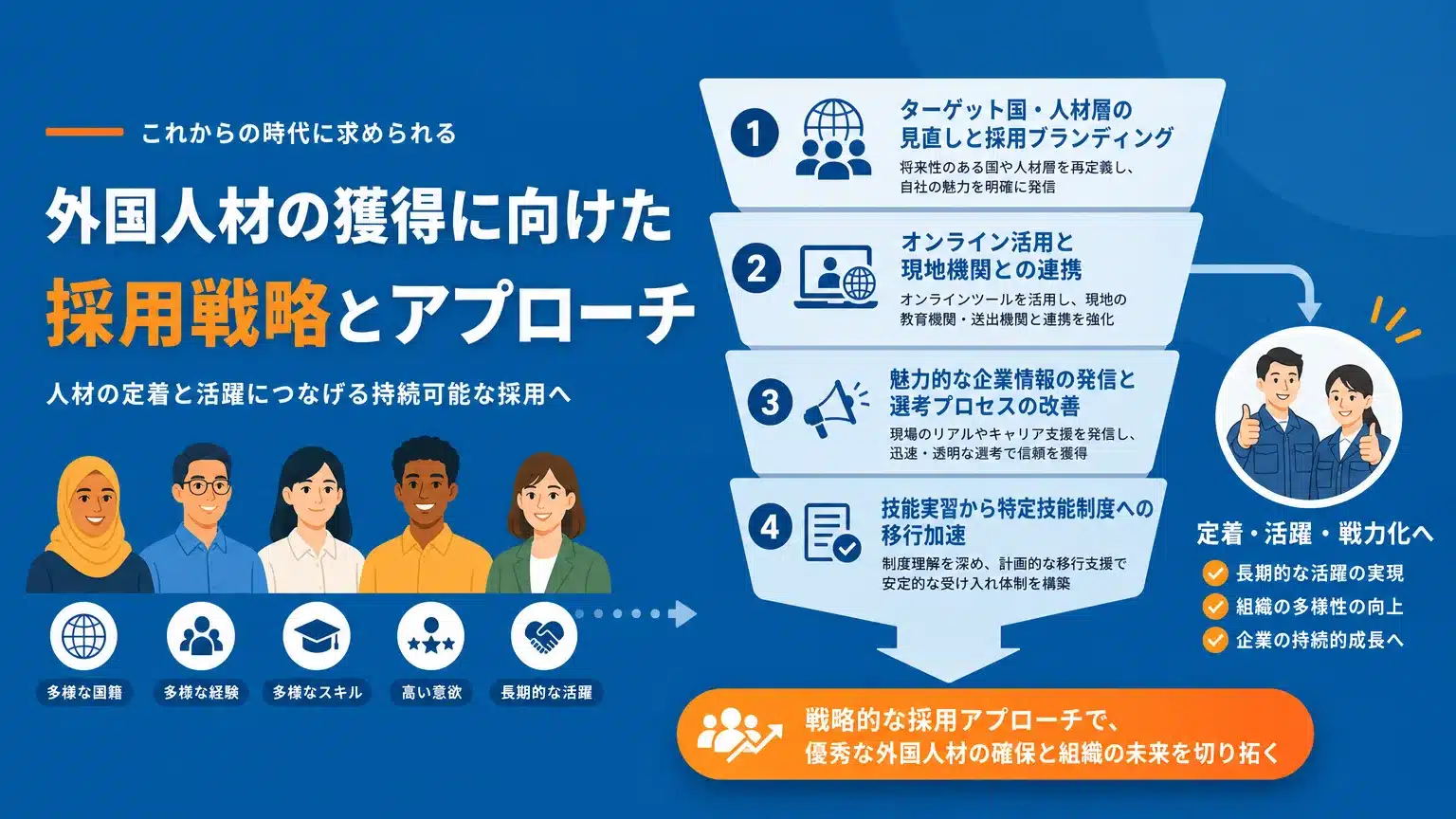 これからの時代に求められる

外国人材の獲得に向けた
採用戦略とアプローチ

人材の定着と活躍につなげる持続可能な採用へ

多様な国籍
多様な経験
多様なスキル
高い意欲
長期的な活躍

1
ターゲット国・人材層の見直しと採用ブランディング
将来性のある国や人材層を再定義し、自社の魅力を明確に発信

2
オンライン活用と現地機関との連携
オンラインツールを活用し、現地の教育機関・送出機関と連携を強化

3
魅力的な企業情報の発信と選考プロセスの改善
現場のリアルやキャリア支援を発信し、迅速・透明な選考で信頼を獲得

4
技能実習から特定技能制度への移行加速
制度理解を深め、計画的な移行支援で安定的な受け入れ体制を構築

定着・活躍・戦力化へ
長期的な活躍の実現
組織の多様性の向上
企業の持続的成長へ

戦略的な採用アプローチで、
優秀な外国人材の確保と組織の未来を切り拓く